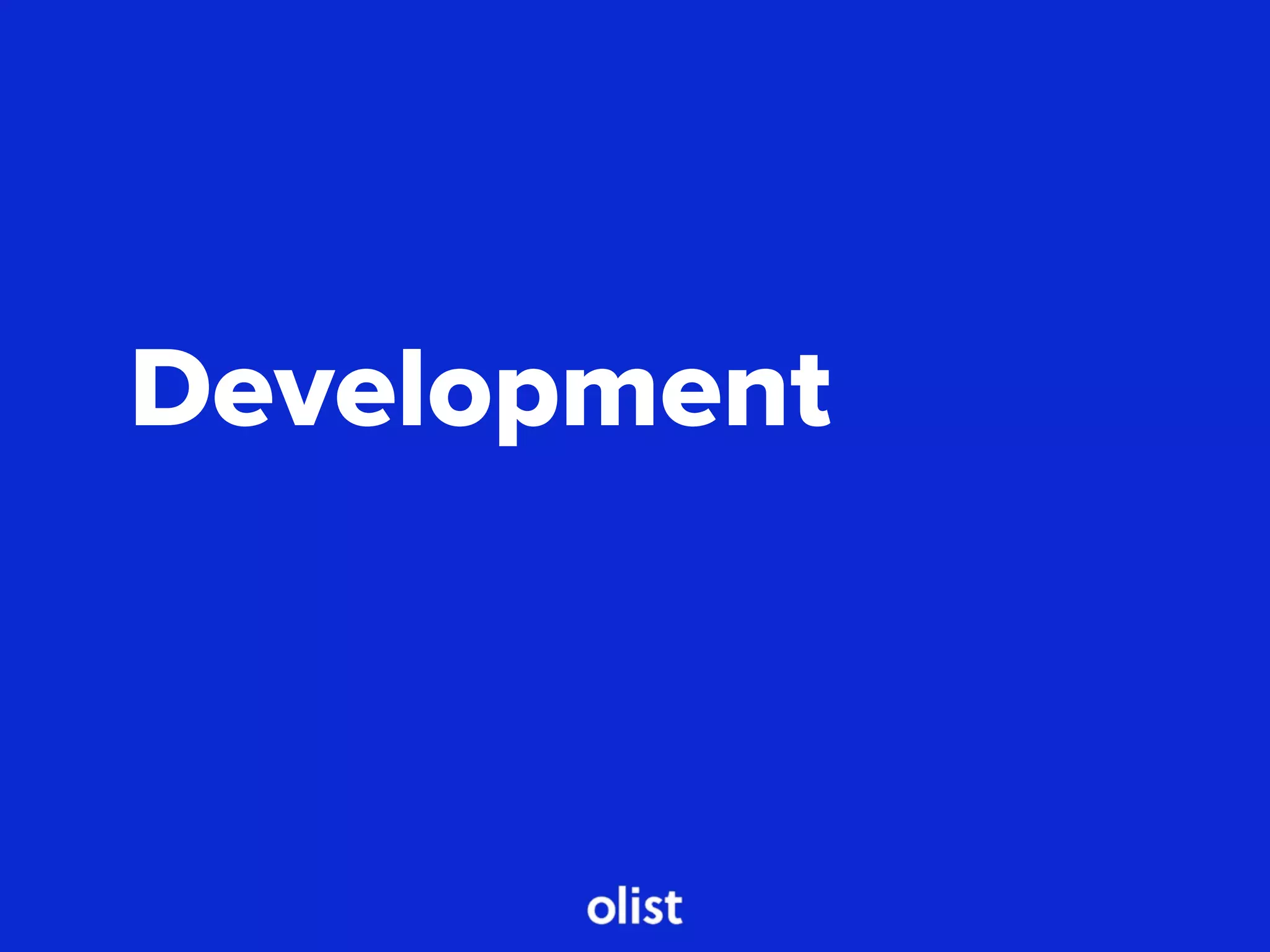 Development

olist